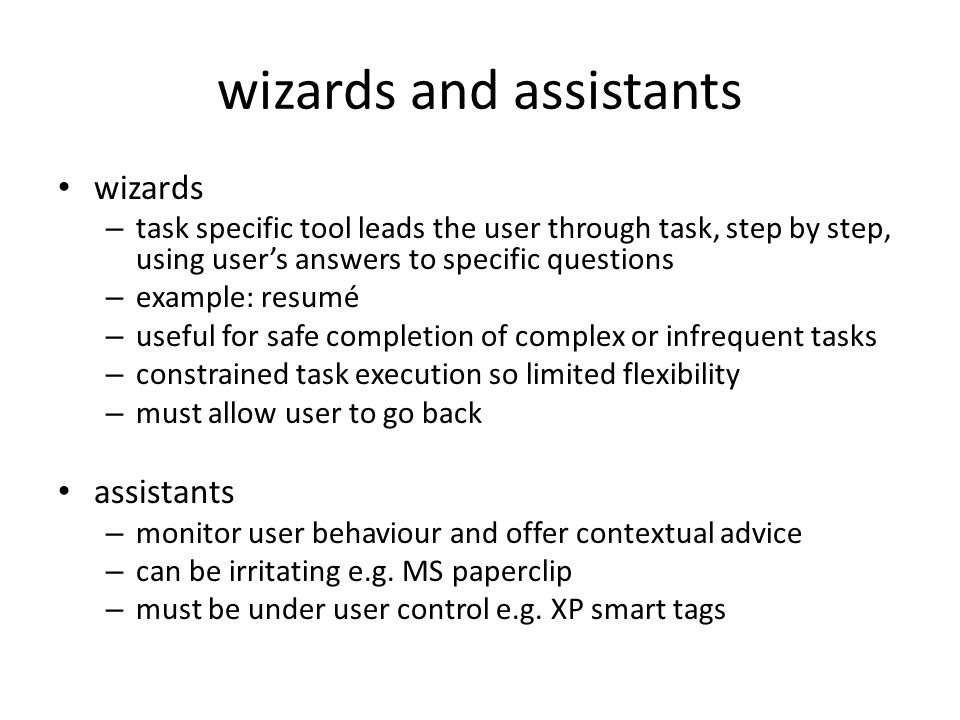 wizards and assistants

• wizards
– task specific tool leads the user through task, step by step, using user’s answers to specific questions
– example: resumé
– useful for safe completion of complex or infrequent tasks
– constrained task execution so limited flexibility
– must allow user to go back

• assistants
– monitor user behaviour and offer contextual advice
– can be irritating e.g. MS paperclip
– must be under user control e.g. XP smart tags